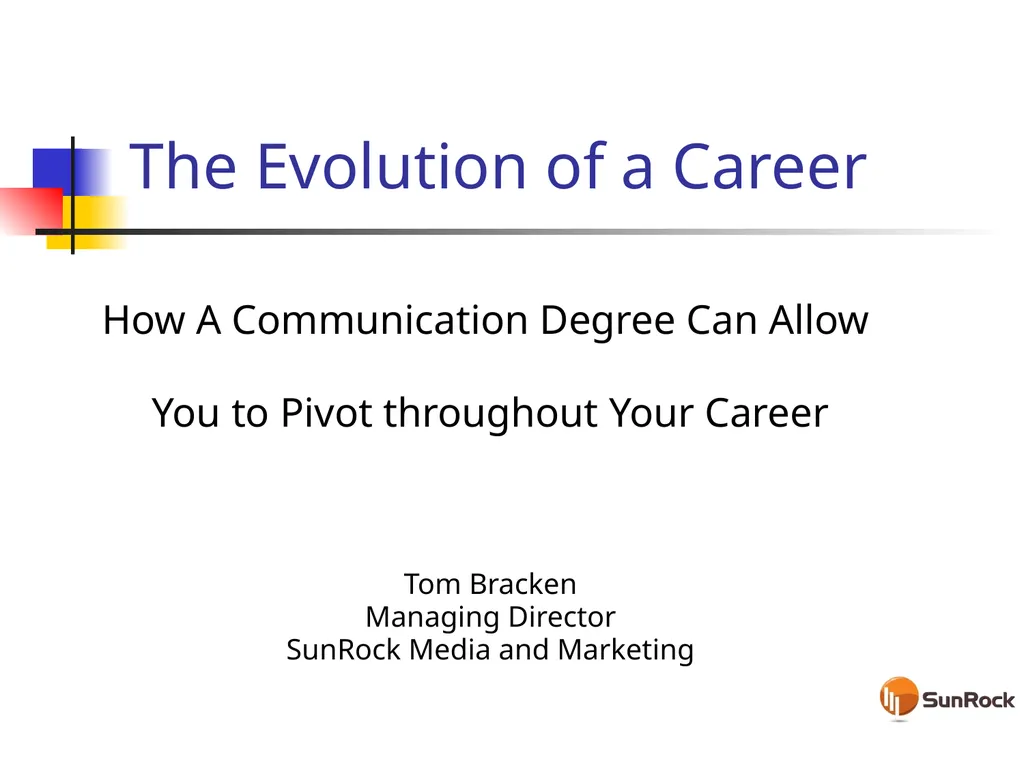 The Evolution of a Career

How A Communication Degree Can Allow

You to Pivot throughout Your Career

Tom Bracken
Managing Director
SunRock Media and Marketing

SunRock